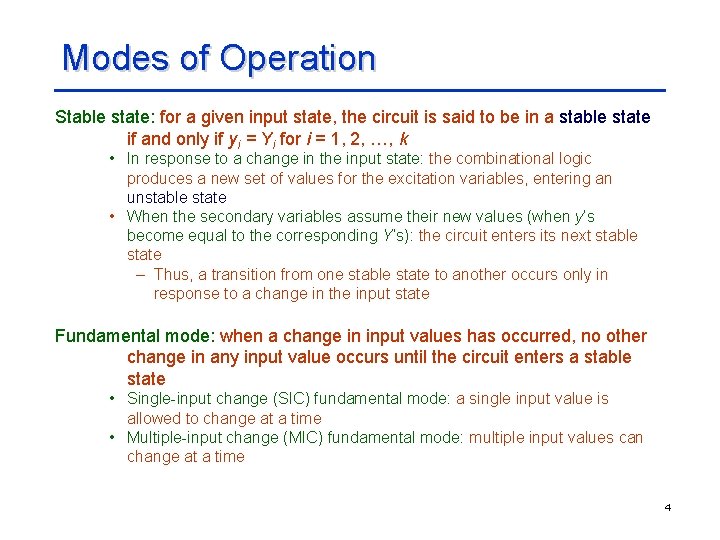 Modes of Operation

Stable state: for a given input state, the circuit is said to be in a stable state if and only if $y_i = Y_i$ for $i = 1, 2, \ldots, k$

• In response to a change in the input state: the combinational logic produces a new set of values for the excitation variables, entering an unstable state
• When the secondary variables assume their new values (when $y$'s become equal to the corresponding $Y$'s): the circuit enters its next stable state
– Thus, a transition from one stable state to another occurs only in response to a change in the input state

Fundamental mode: when a change in input values has occurred, no other change in any input value occurs until the circuit enters a stable state

• Single-input change (SIC) fundamental mode: a single input value is allowed to change at a time
• Multiple-input change (MIC) fundamental mode: multiple input values can change at a time

4